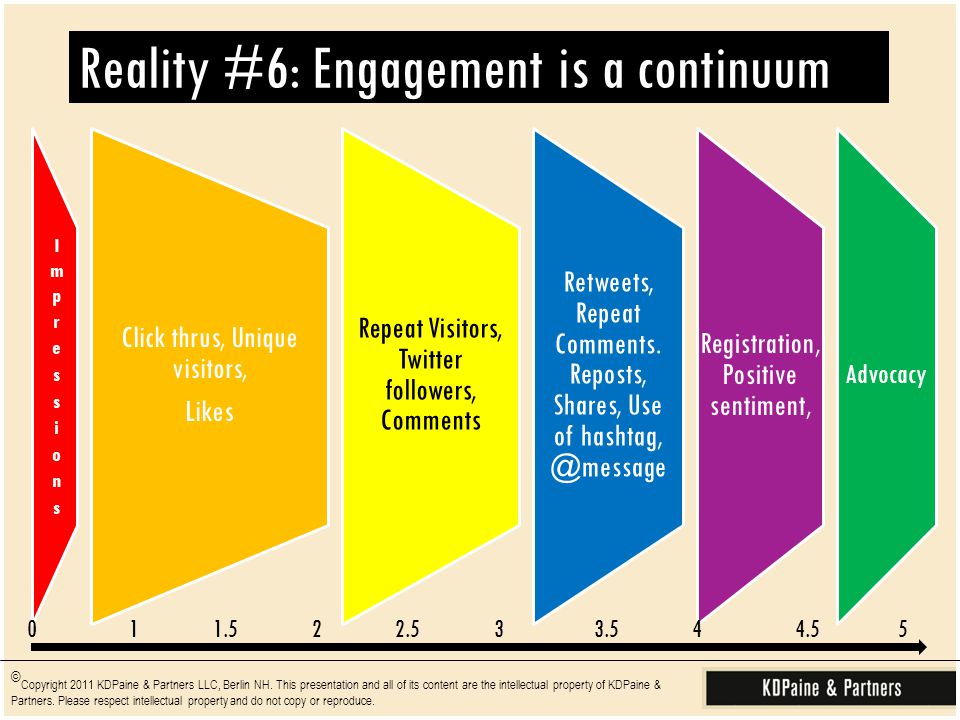 Reality #6: Engagement is a continuum

Impressions

Click thrus, Unique visitors,

Likes

Repeat Visitors, Twitter followers, Comments

Retweets, Repeat Comments. Reposts, Shares, Use of hashtag, @message

Registration, Positive sentiment,

Advocacy

0 1 1.5 2 2.5 3 3.5 4 4.5 5

© Copyright 2011 KDPaine & Partners LLC, Berlin NH. This presentation and all of its content are the intellectual property of KDPaine & Partners. Please respect intellectual property and do not copy or reproduce.

KDPaine & Partners